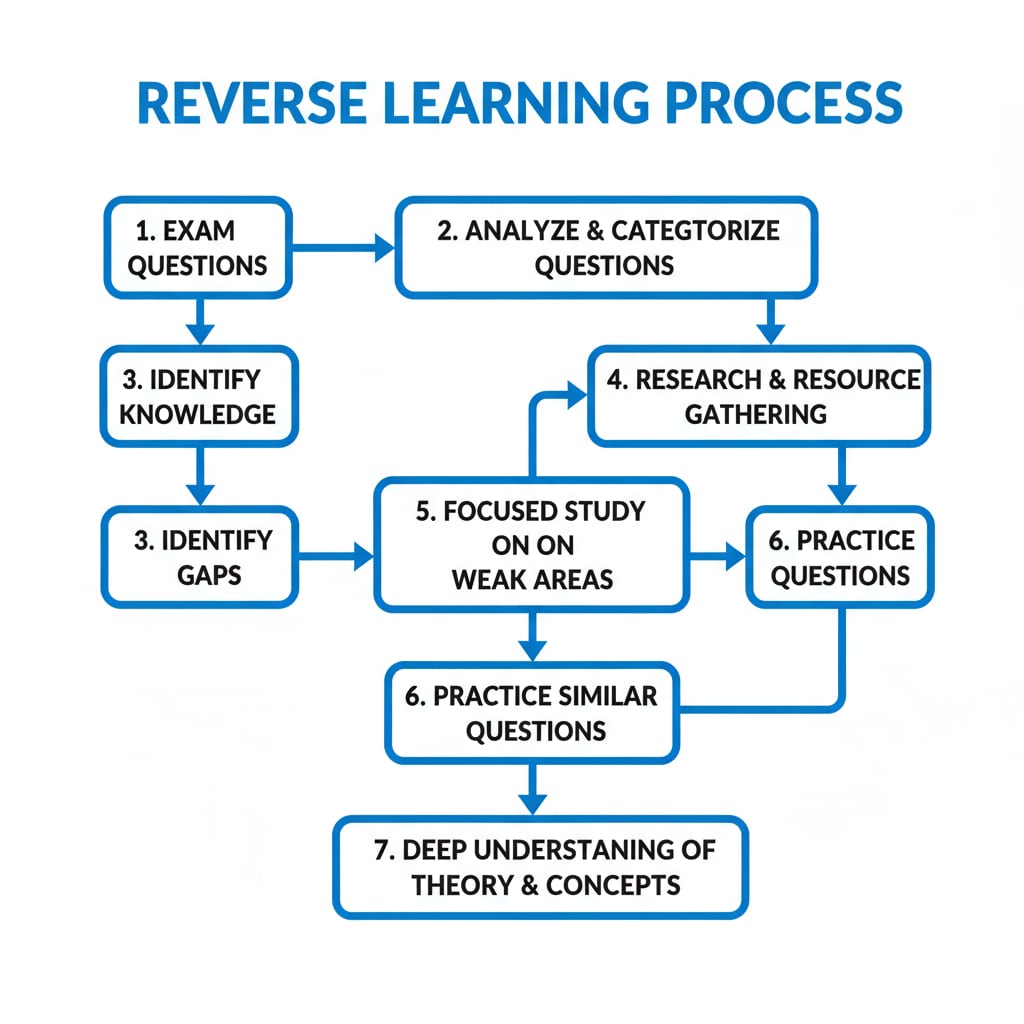 REVERSE LEARNING PROCESS

1. EXAM QUESTIONS

2. ANALYZE & CATEGTORIZE QUESTIONS

3. IDENTIFY KNOWLEDGE

4. RESEARCH & RESOURCE GATHERING

3. IDENTIFY GAPS

5. FOCUSED STUDY ON ON WEAK AREAS

6. PRACTICE QUESTIONS

6. PRACTICE SIMILAR QUESTIONS

7. DEEP UNDERSTANING OF THEORY & CONCEPTS